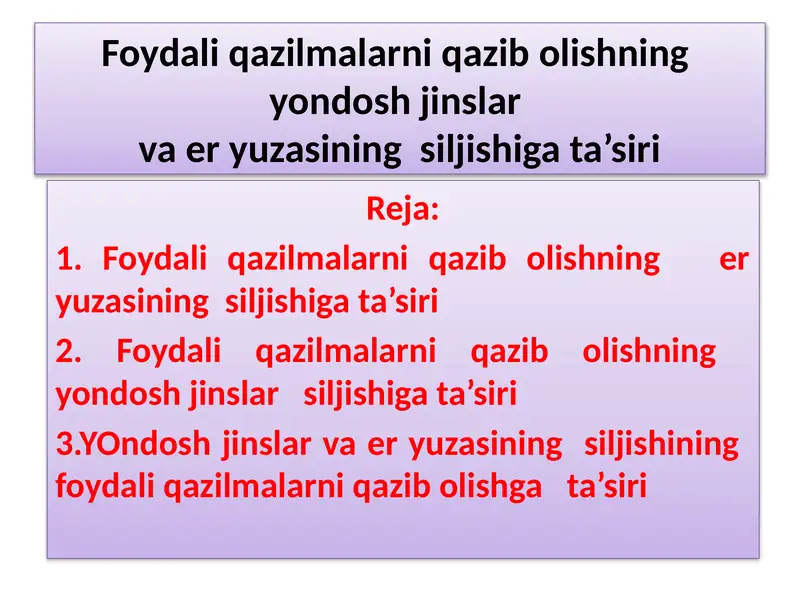 Foydali qazilmalarni qazib olishning yondosh jinslar va er yuzasining siljishiga ta’siri

Reja:

1. Foydali qazilmalarni qazib olishning er yuzasining siljishiga ta’siri

2. Foydali qazilmalarni qazib olishning yondosh jinslar siljishiga ta’siri

3.YOndosh jinslar va er yuzasining siljishining foydali qazilmalarni qazib olishga ta’siri